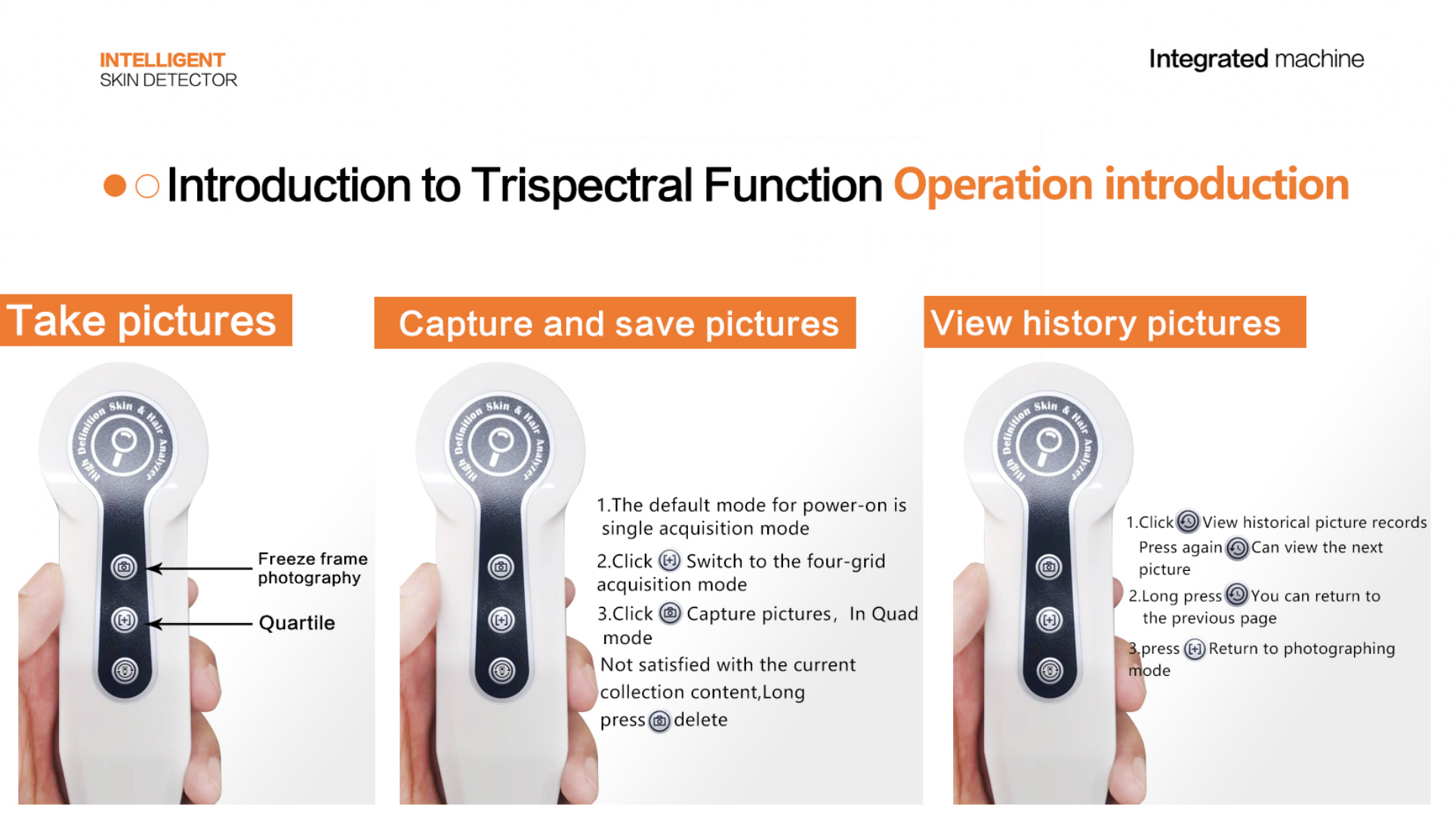 INTELLIGENT
SKIN DETECTOR

Integrated machine

Introduction to Trispectral Function Operation introduction

Take pictures

High Definition Skin & Hair Analyzer

Freeze frame photography

Quartile

Capture and save pictures

High Definition Skin & Hair Analyzer

1.The default mode for power-on is single acquisition mode

2.Click Switch to the four-grid acquisition mode

3.Click Capture pictures, In Quad mode
Not satisfied with the current collection content,Long press delete

View history pictures

High Definition Skin & Hair Analyzer

1.Click View historical picture records
Press again Can view the next picture

2.Long press You can return to the previous page

3.press Return to photographing mode